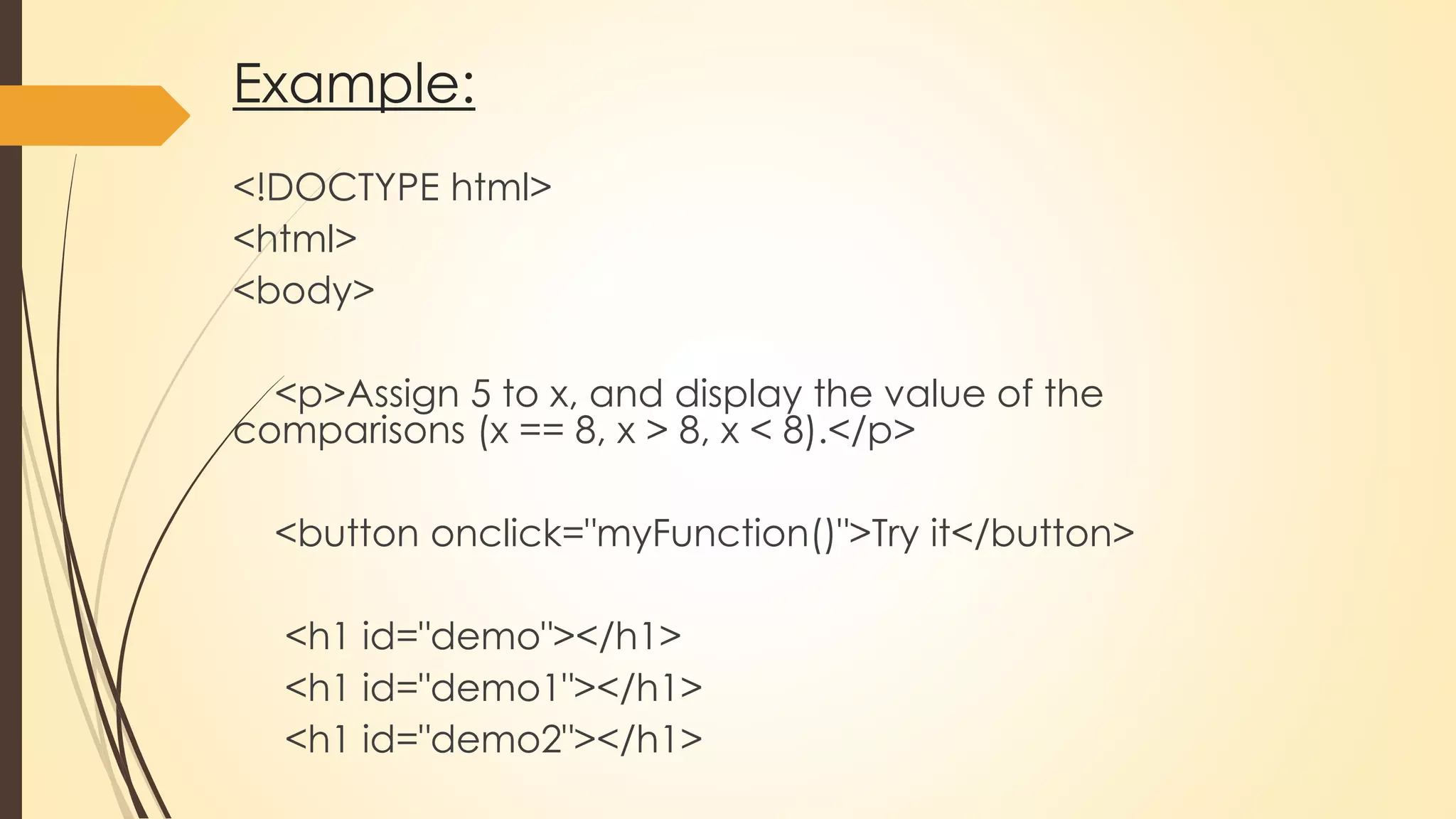 Example:

<!DOCTYPE html>
<html>
<body>

<p>Assign 5 to x, and display the value of the comparisons (x == 8, x > 8, x < 8).</p>

<button onclick="myFunction()">Try it</button>

<h1 id="demo"></h1>
<h1 id="demo1"></h1>
<h1 id="demo2"></h1>